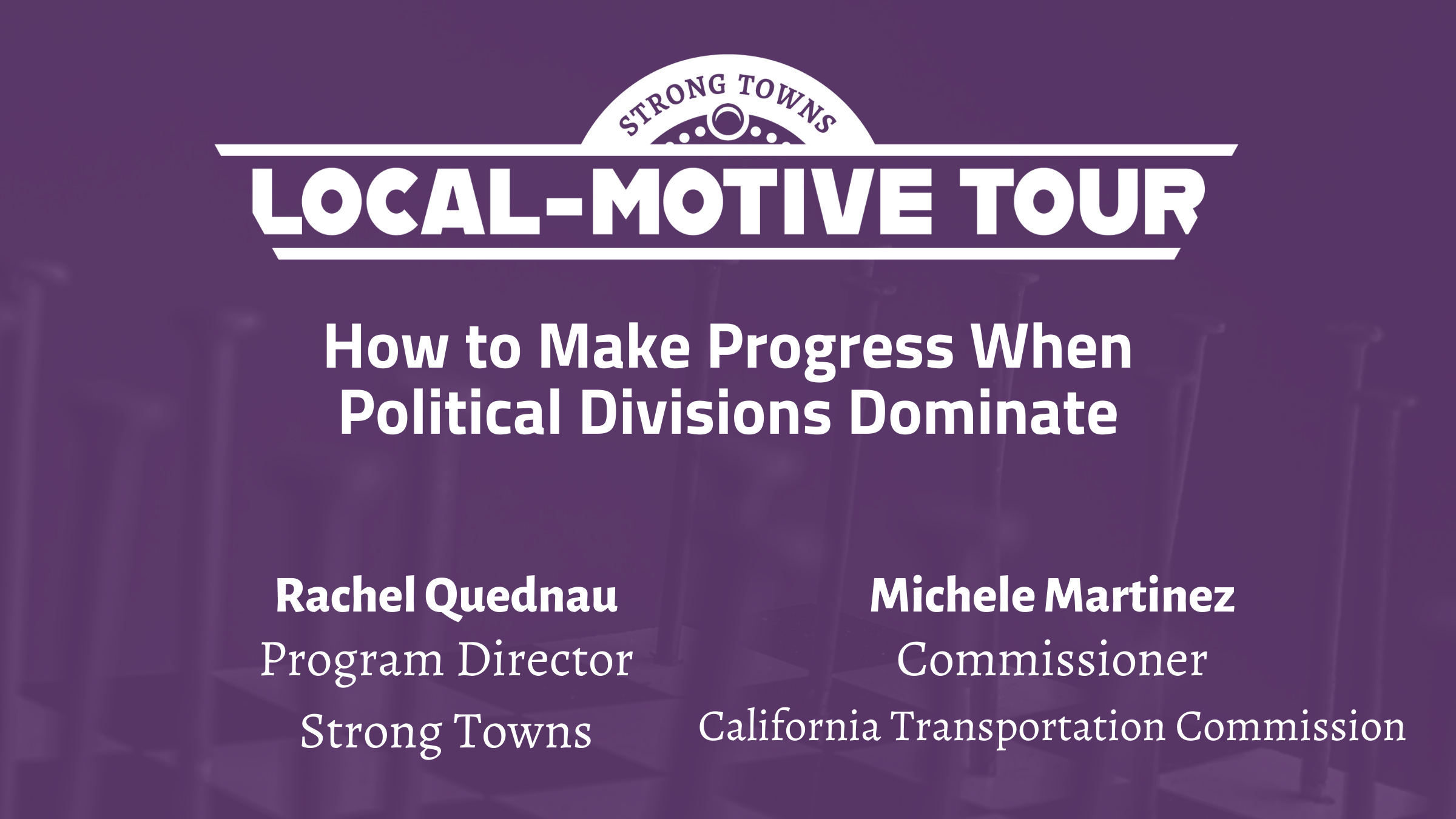 STRONG TOWNS

LOCAL-MOTIVE TOUR

How to Make Progress When Political Divisions Dominate

Rachel Quednau
Program Director
Strong Towns

Michele Martinez
Commissioner
California Transportation Commission